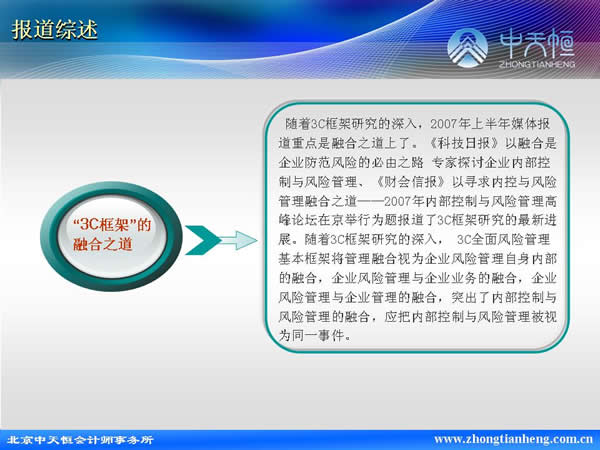 报道综述

中天恒
ZHONGTIANHENG

“3C框架”的融合之道

随着3C框架研究的深入，2007年上半年媒体报道重点是融合之道上了。《科技日报》以融合是企业防范风险的必由之路 专家探讨企业内部控制与风险管理、《财会信报》以寻求内控与风险管理融合之道——2007年内部控制与风险管理高峰论坛在京举行为题报道了3C框架研究的最新进展。随着3C框架研究的深入， 3C全面风险管理基本框架将管理融合视为企业风险管理自身内部的融合，企业风险管理与企业业务的融合，企业风险管理与企业管理的融合，突出了内部控制与风险管理的融合，应把内部控制与风险管理被视为同一事件。

北京中天恒会计师事务所

www.zhongtianheng.com.cn